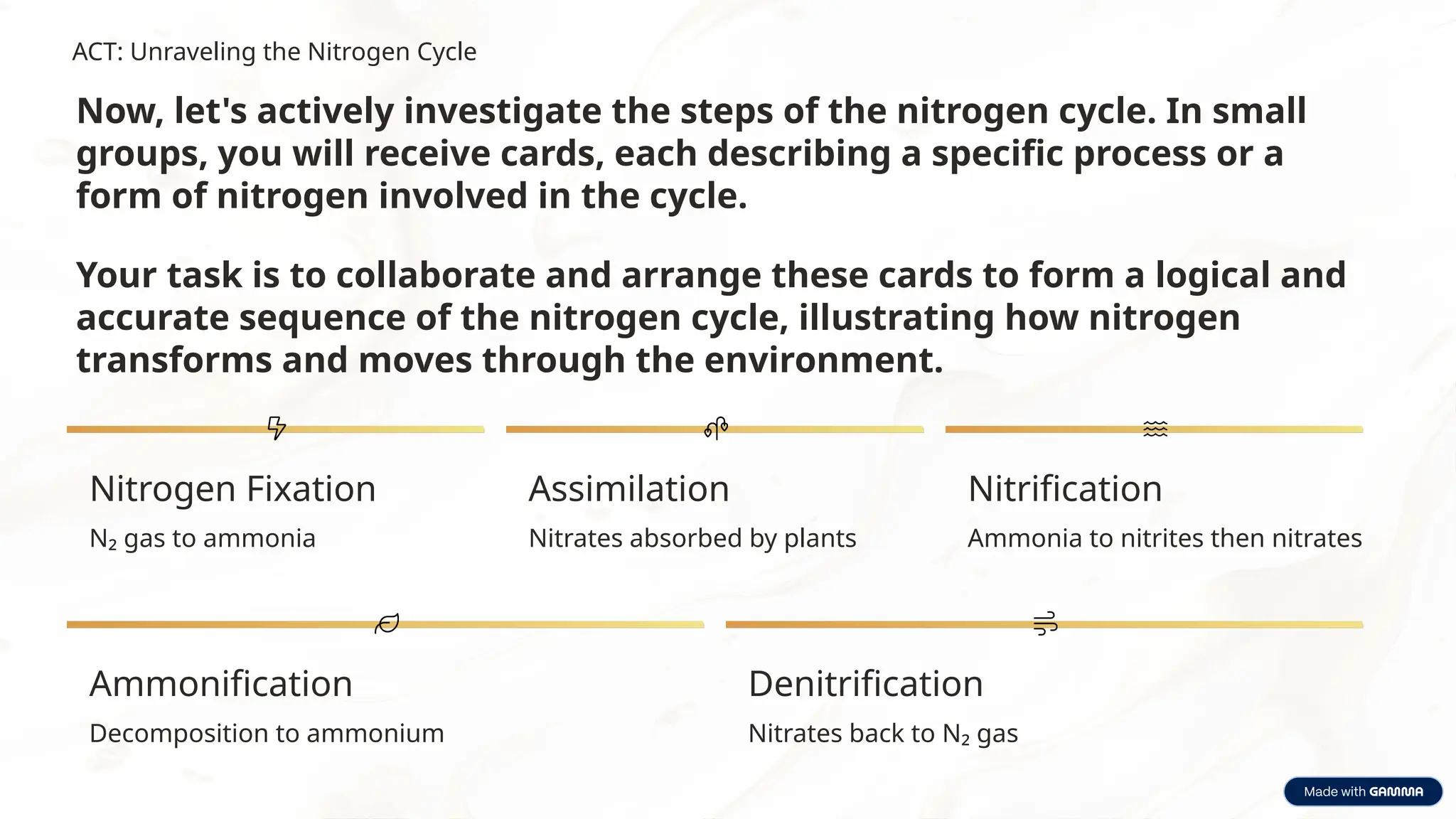 ACT: Unraveling the Nitrogen Cycle

Now, let's actively investigate the steps of the nitrogen cycle. In small groups, you will receive cards, each describing a specific process or a form of nitrogen involved in the cycle.

Your task is to collaborate and arrange these cards to form a logical and accurate sequence of the nitrogen cycle, illustrating how nitrogen transforms and moves through the environment.

Nitrogen Fixation

$N_2$ gas to ammonia

Assimilation

Nitrates absorbed by plants

Nitrification

Ammonia to nitrites then nitrates

Ammonification

Decomposition to ammonium

Denitrification

Nitrates back to $N_2$ gas

Made with GAMMA